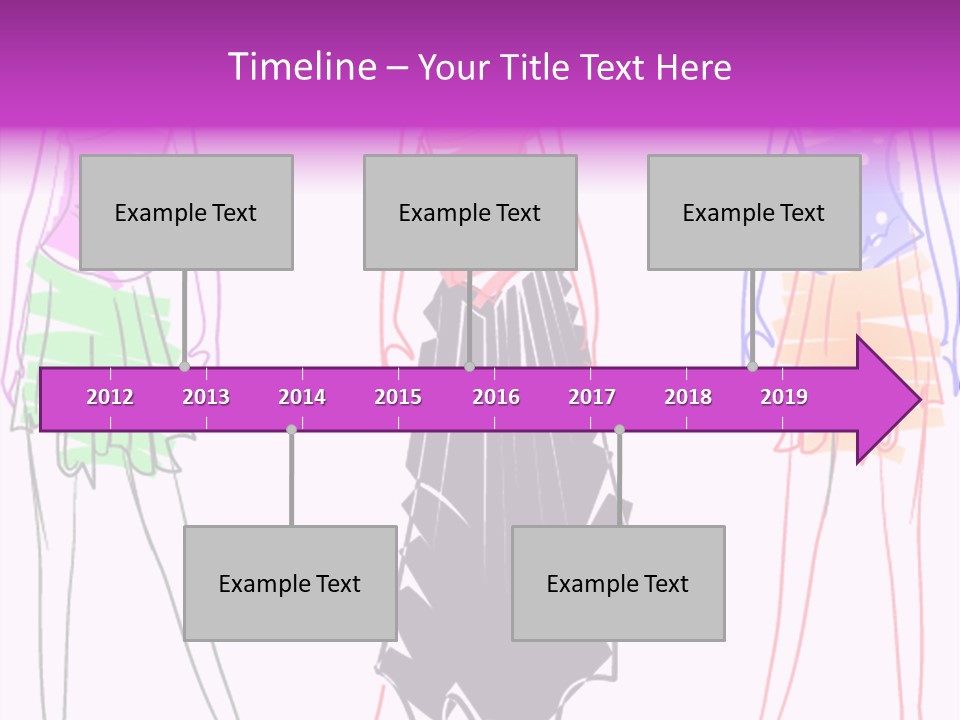 Timeline – Your Title Text Here

Example Text

Example Text

Example Text

2012 2013 2014 2015 2016 2017 2018 2019

Example Text

Example Text